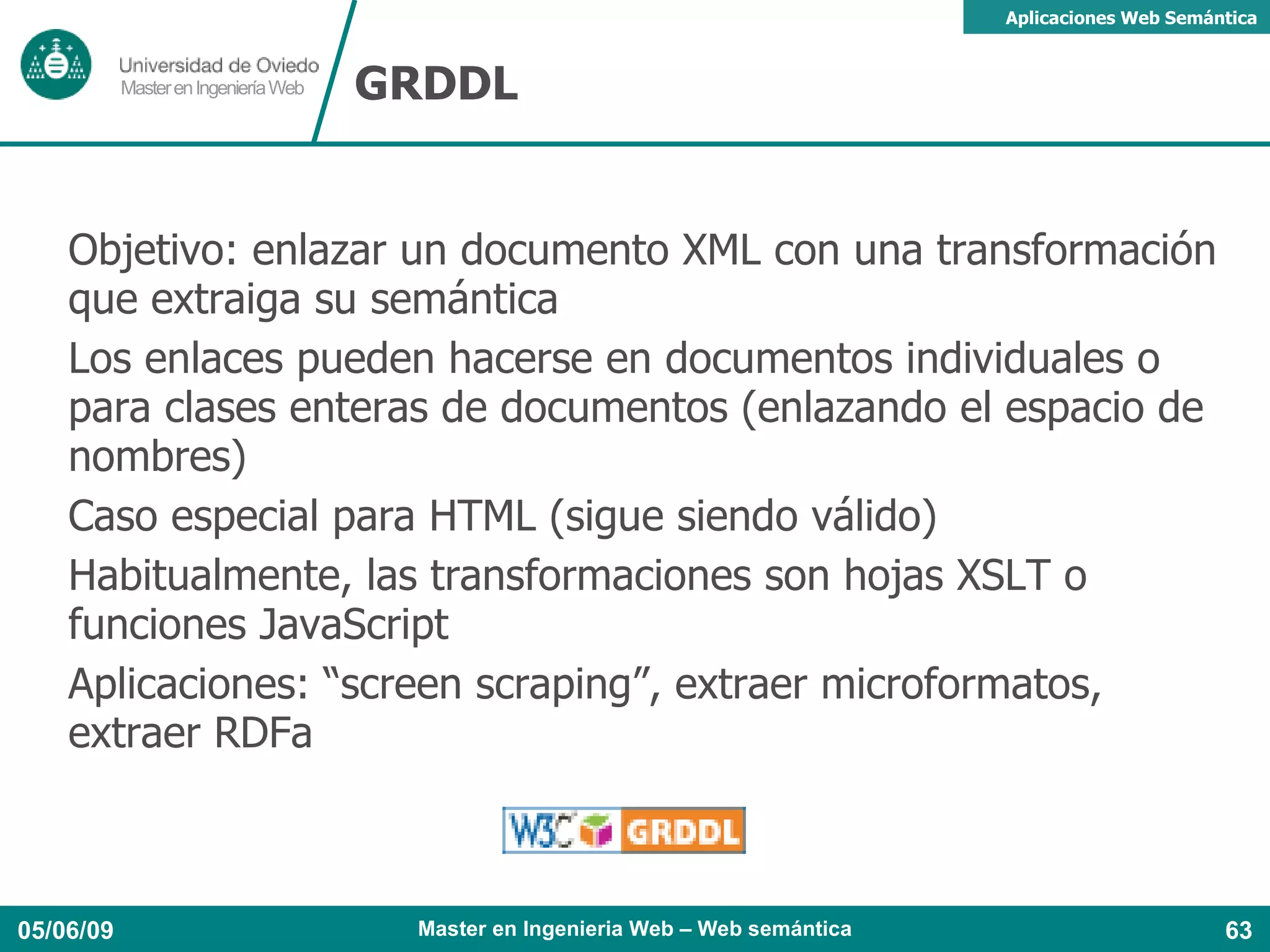 Aplicaciones Web Semántica

Universidad de Oviedo
Master en Ingeniería Web

GRDDL

Objetivo: enlazar un documento XML con una transformación que extraiga su semántica

Los enlaces pueden hacerse en documentos individuales o para clases enteras de documentos (enlazando el espacio de nombres)

Caso especial para HTML (sigue siendo válido)

Habitualmente, las transformaciones son hojas XSLT o funciones JavaScript

Aplicaciones: “screen scraping”, extraer microformatos, extraer RDFa

W3C GRDDL

05/06/09

Master en Ingenieria Web – Web semántica

63